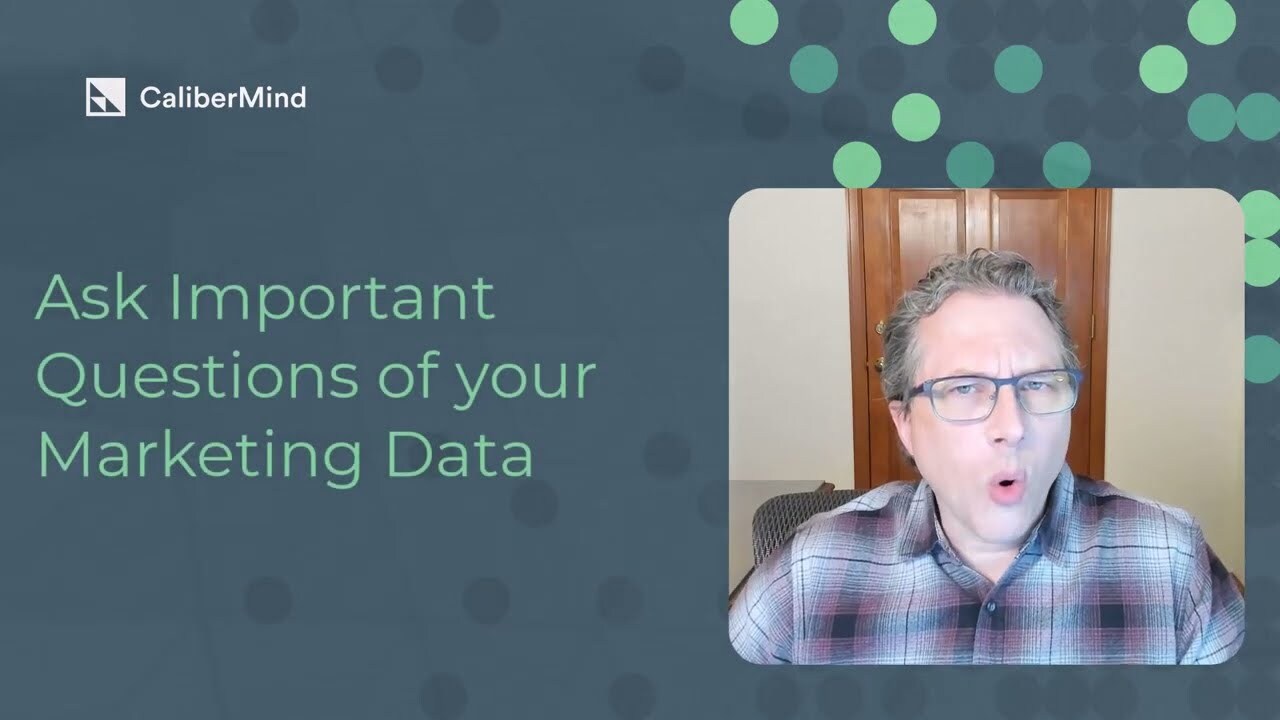 CaliberMind

Ask Important Questions of your Marketing Data